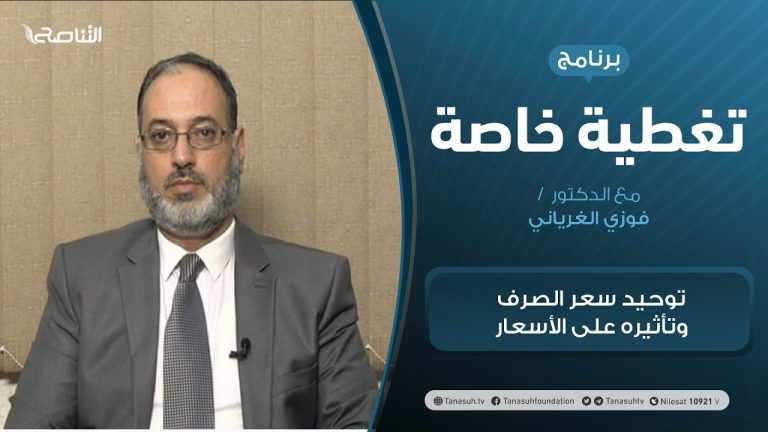 التناصح

برنامج

تغطية خاصة

مع الدكتور /
فوزي الغرياني

توحيد سعر الصرف
وتأثيره على الأسعار

Tanasuh.tv Tanasuhfoundation Tanasuhtv Nilesat 10921 V